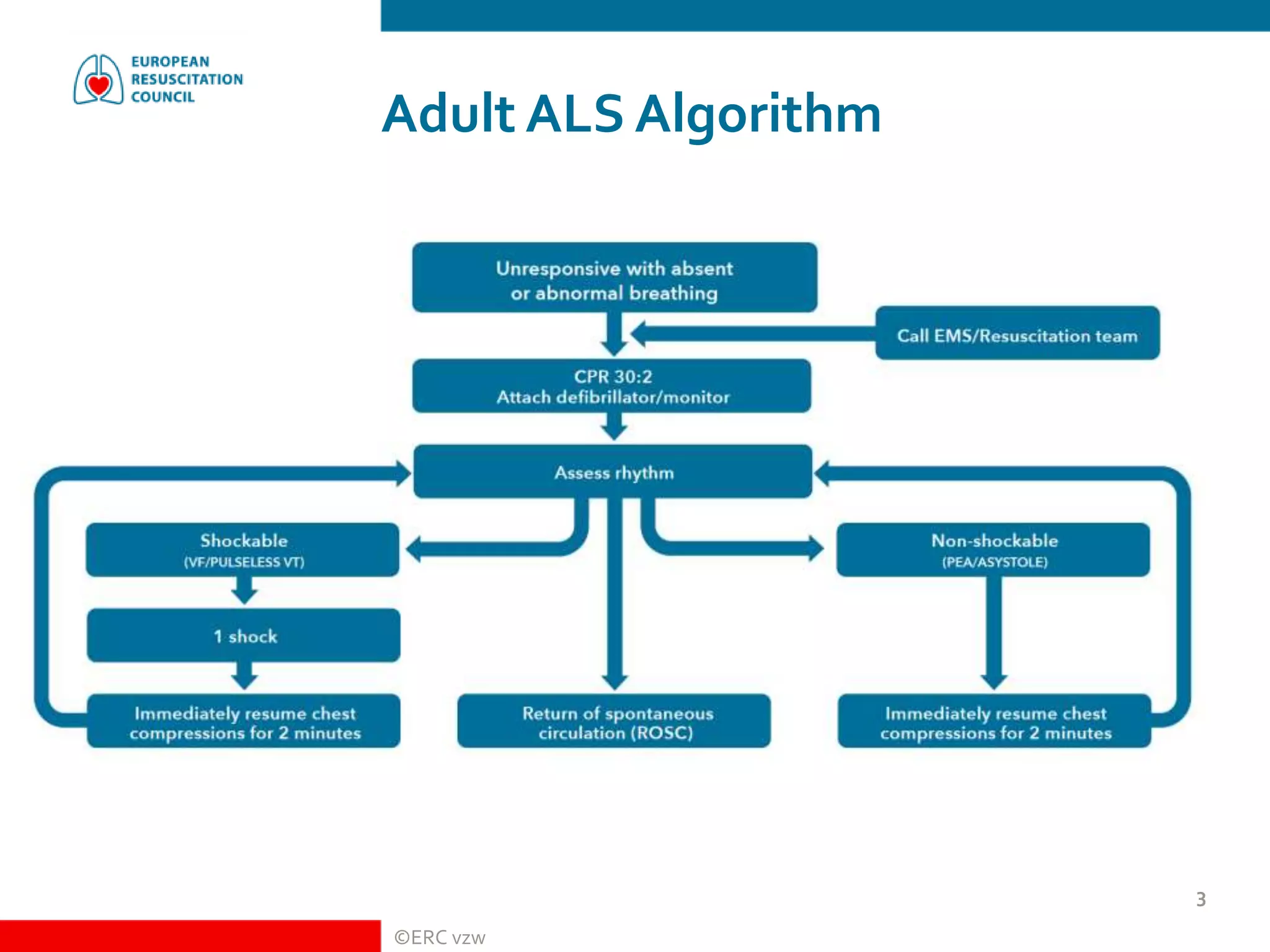 EUROPEAN RESUSCITATION COUNCIL

Adult ALS Algorithm

Unresponsive with absent or abnormal breathing

Call EMS/Resuscitation team

CPR 30:2
Attach defibrillator/monitor

Assess rhythm

Shockable
(VF/PULSELESS VT)

1 shock

Immediately resume chest compressions for 2 minutes

Return of spontaneous circulation (ROSC)

Non-shockable
(PEA/ASYSTOLE)

Immediately resume chest compressions for 2 minutes

3

©ERC vzw